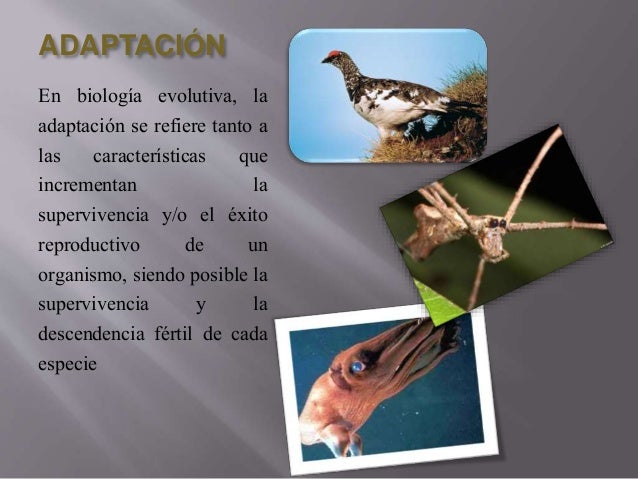 ADAPTACIÓN

En biología evolutiva, la adaptación se refiere tanto a las características que incrementan la supervivencia y/o el éxito reproductivo de un organismo, siendo posible la supervivencia y la descendencia fértil de cada especie